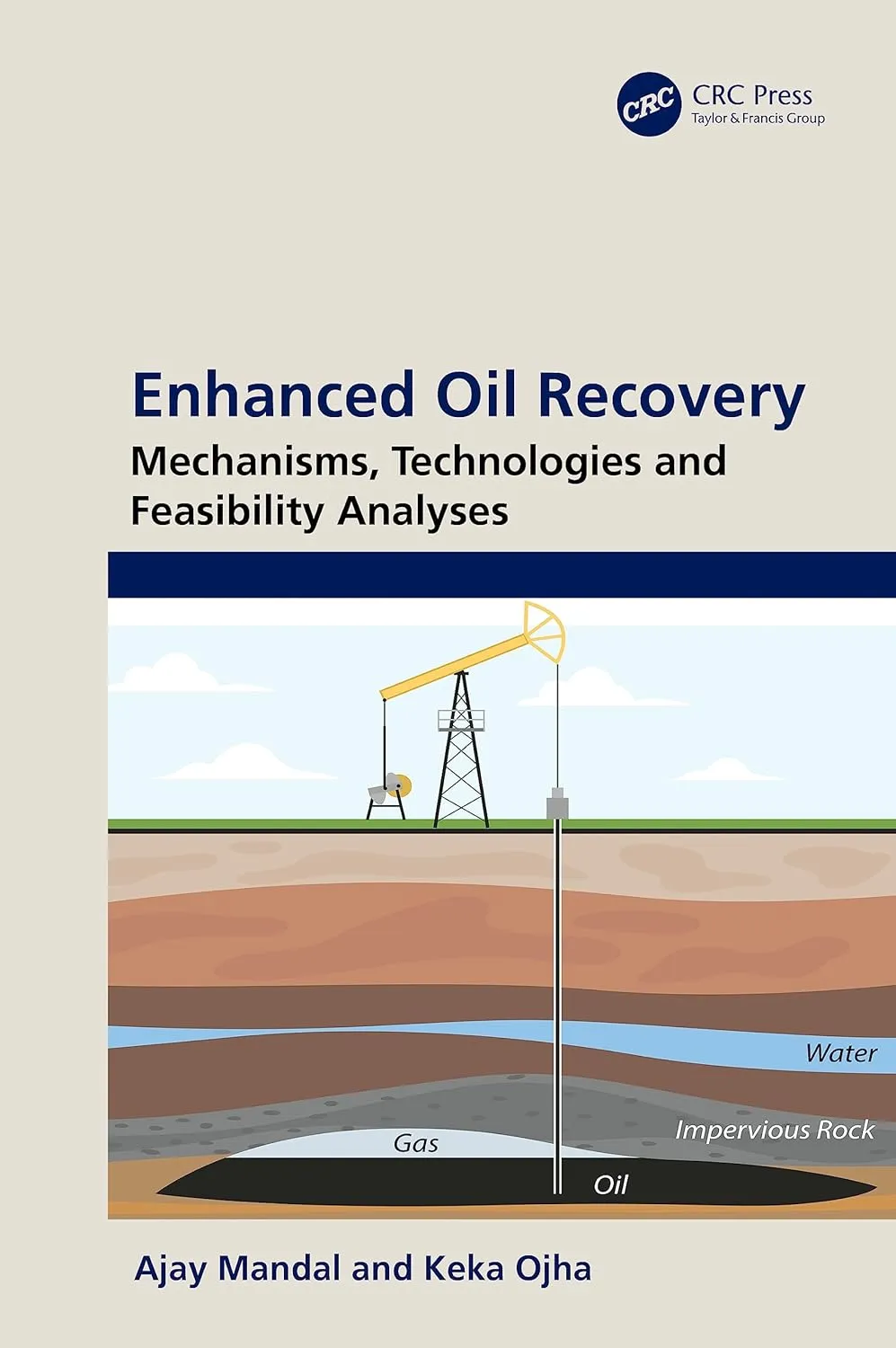 CRC CRC Press
Taylor & Francis Group

Enhanced Oil Recovery
Mechanisms, Technologies and Feasibility Analyses

Water
Impervious Rock
Gas
Oil

Ajay Mandal and Keka Ojha